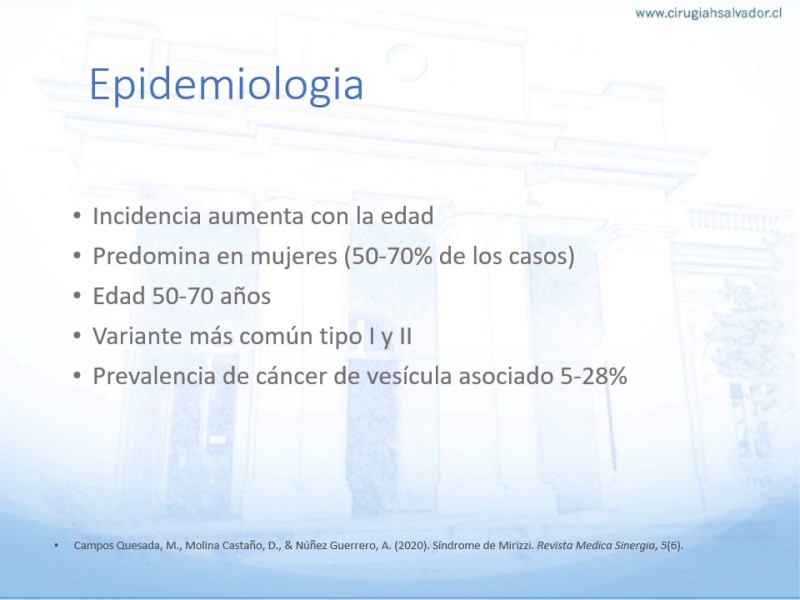 www.cirugiahsalvador.cl

Epidemiologia

• Incidencia aumenta con la edad
• Predomina en mujeres (50-70% de los casos)
• Edad 50-70 años
• Variante más común tipo I y II
• Prevalencia de cáncer de vesícula asociado 5-28%

• Campos Quesada, M., Molina Castaño, D., & Núñez Guerrero, A. (2020). Síndrome de Mirizzi. Revista Medica Sinergia, 5(6).